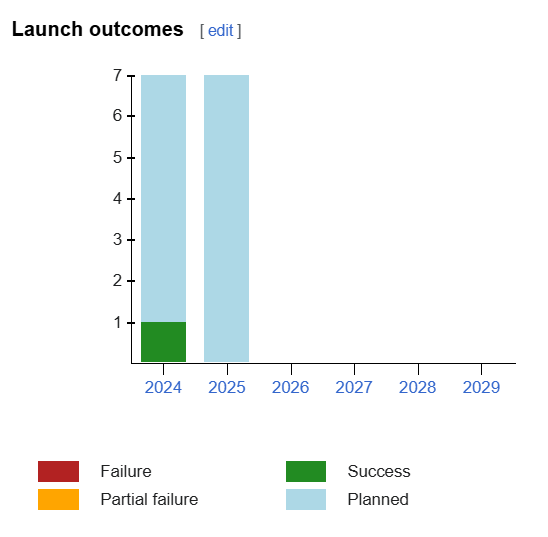 Launch outcomes [ edit ]

7
6
5
4
3
2
1

2024 2025 2026 2027 2028 2029

Failure
Partial failure

Success
Planned